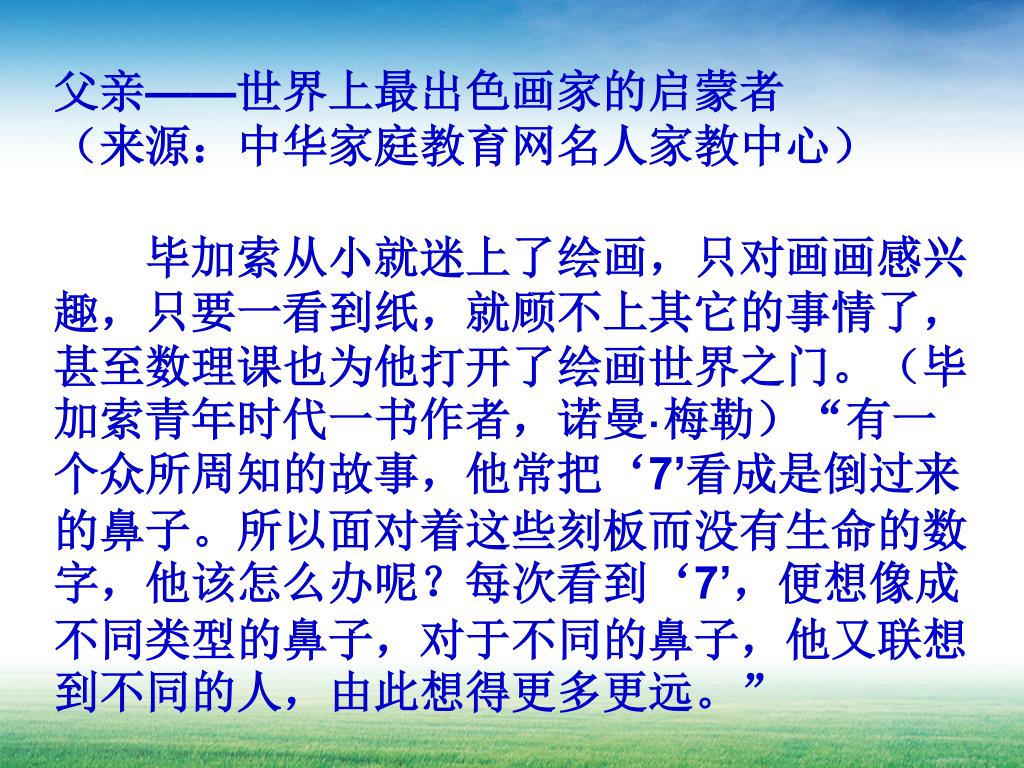 父亲——世界上最出色画家的启蒙者
（来源：中华家庭教育网名人家教中心）

毕加索从小就迷上了绘画，只对画画感兴趣，只要一看到纸，就顾不上其它的事情了，甚至数理课也为他打开了绘画世界之门。（毕加索青年时代一书作者，诺曼·梅勒）“有一个众所周知的故事，他常把‘7’看成是倒过来的鼻子。所以面对着这些刻板而没有生命的数字，他该怎么办呢？每次看到‘7’，便想像成不同类型的鼻子，对于不同的鼻子，他又联想到不同的人，由此想得更多更远。”